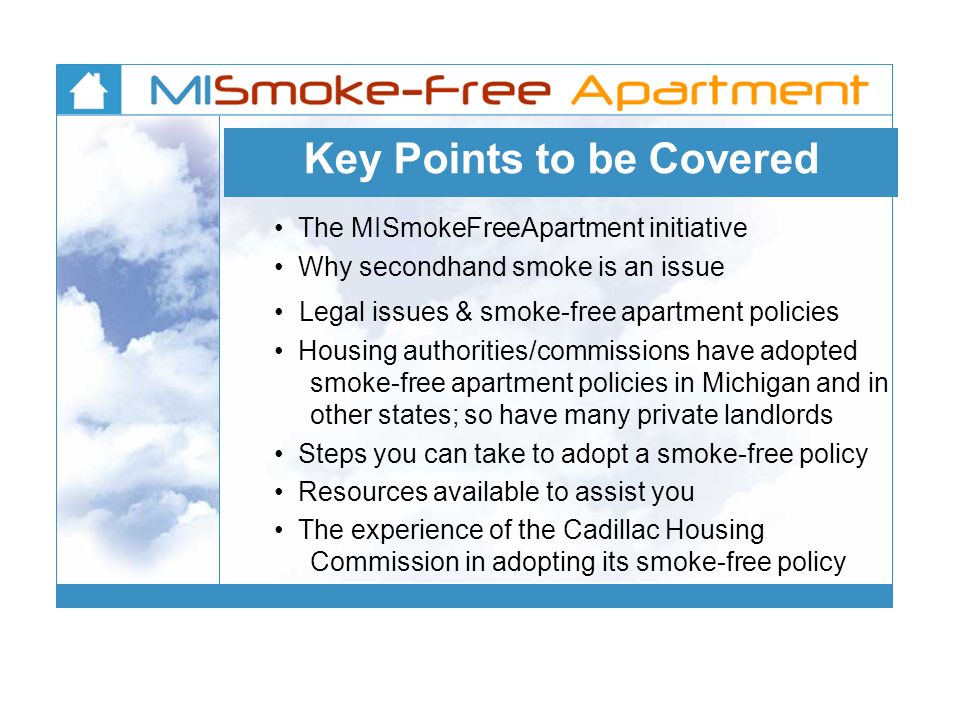 MISmoke-Free Apartment

Key Points to be Covered

• The MISmokeFreeApartment initiative
• Why secondhand smoke is an issue
• Legal issues & smoke-free apartment policies
• Housing authorities/commissions have adopted smoke-free apartment policies in Michigan and in other states; so have many private landlords
• Steps you can take to adopt a smoke-free policy
• Resources available to assist you
• The experience of the Cadillac Housing Commission in adopting its smoke-free policy